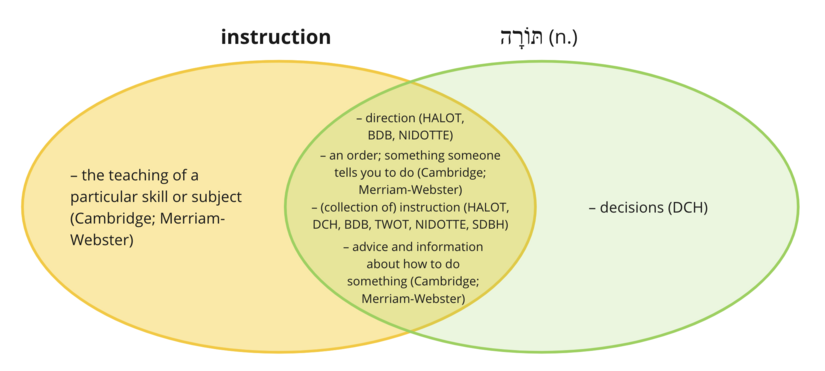 instruction

תּוֹרָה (n.)

– the teaching of a particular skill or subject (Cambridge; Merriam-Webster)

– direction (HALOT, BDB, NIDOTTE)

– an order; something someone tells you to do (Cambridge; Merriam-Webster)

– (collection of) instruction (HALOT, DCH, BDB, TWOT, NIDOTTE, SDBH)

– advice and information about how to do something (Cambridge; Merriam-Webster)

– decisions (DCH)